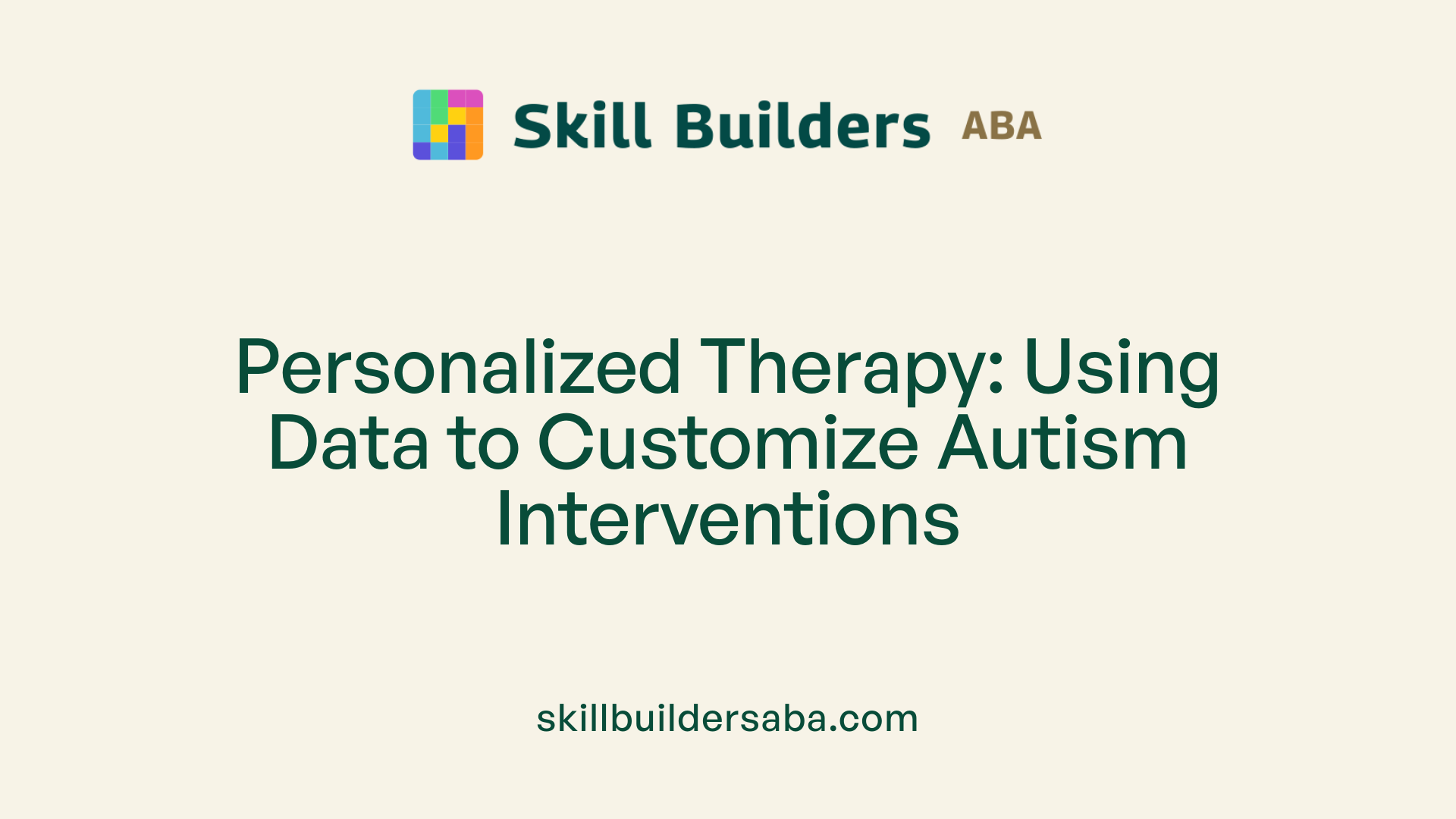 Skill Builders ABA

Personalized Therapy: Using Data to Customize Autism Interventions

skillbuildersaba.com